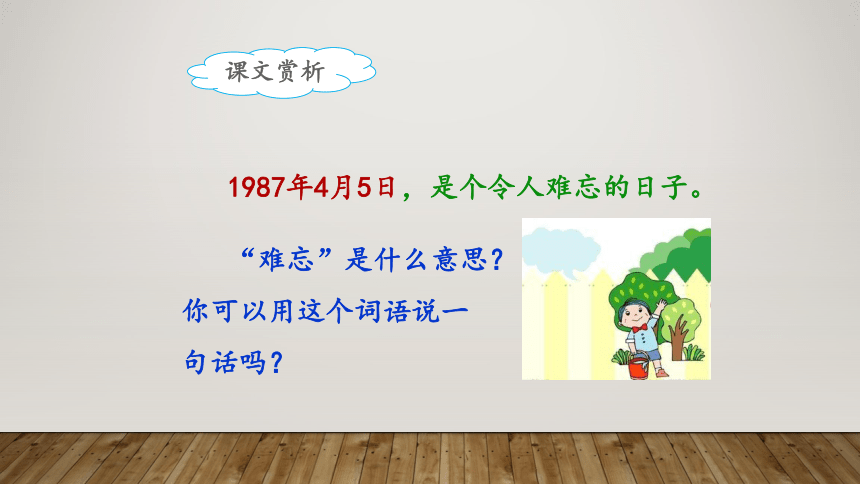 课文赏析

1987年4月5日，是个令人难忘的日子。

“难忘”是什么意思？你可以用这个词语说一句话吗？